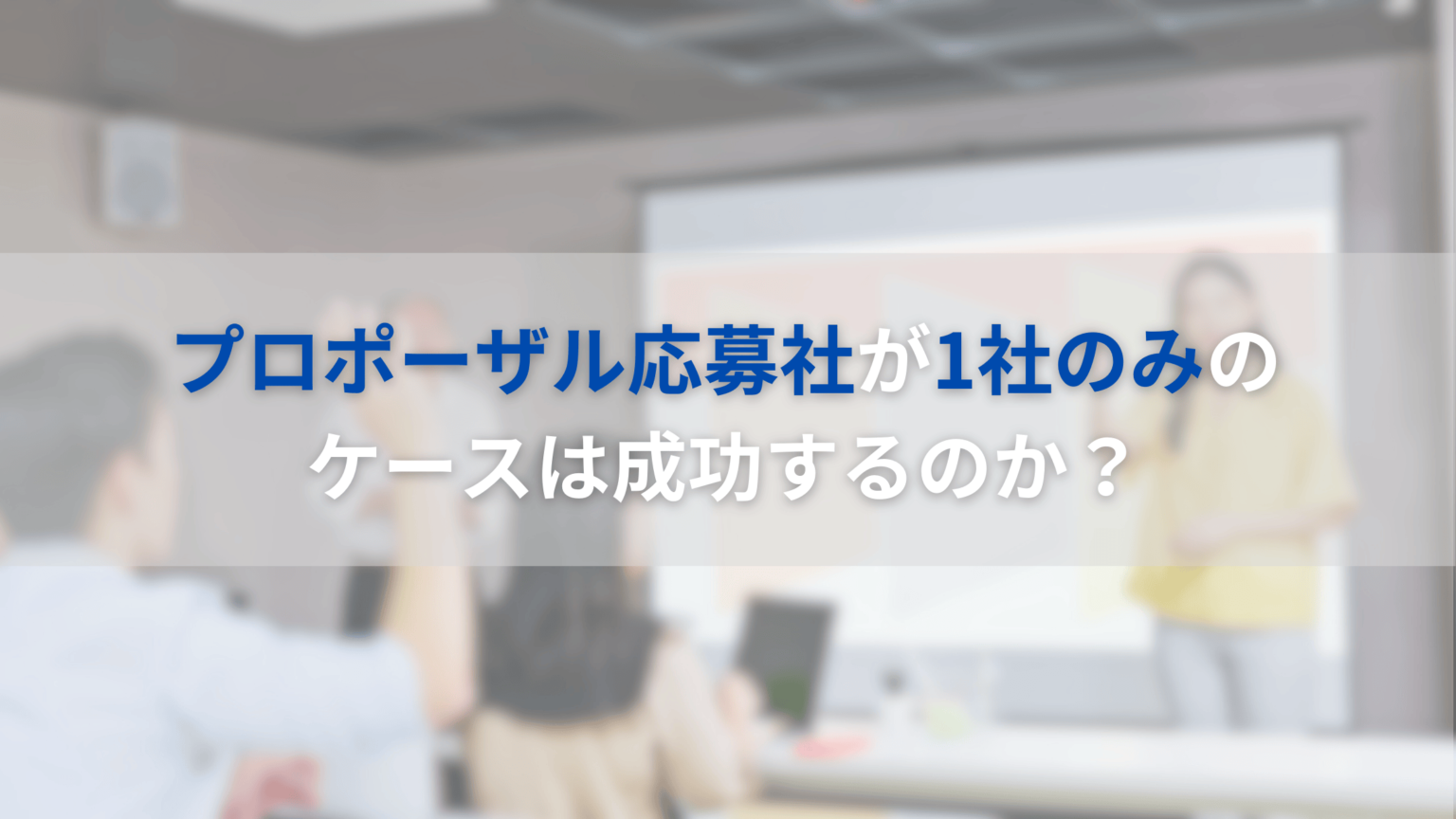 プロポーザル応募社が1社のみのケースは成功するのか？